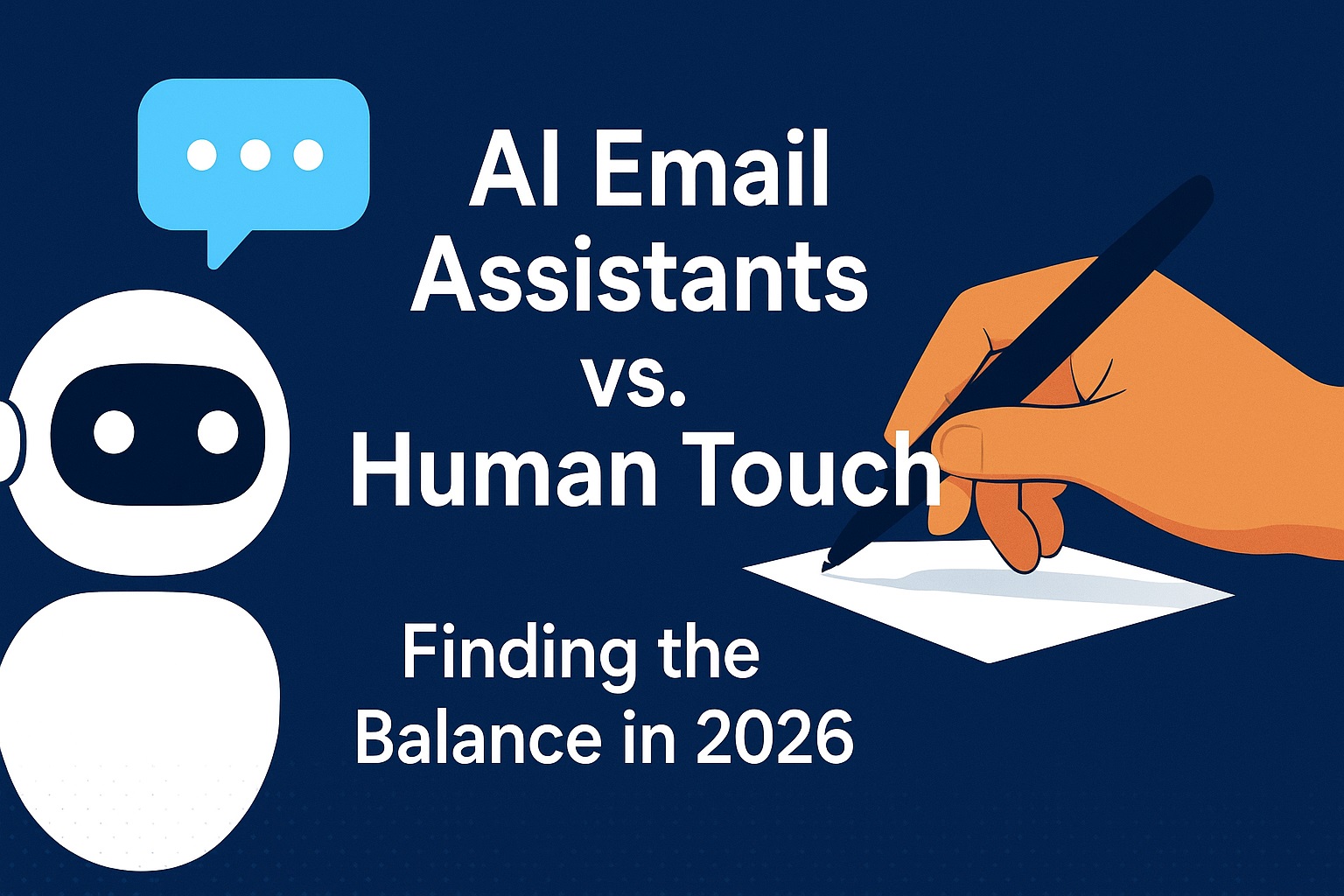 AI Email Assistants vs. Human Touch

Finding the Balance in 2026